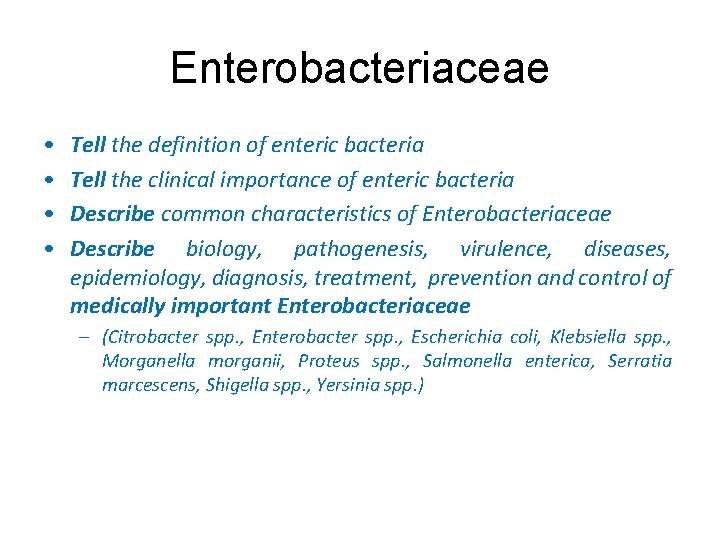 Enterobacteriaceae

• Tell the definition of enteric bacteria
• Tell the clinical importance of enteric bacteria
• Describe common characteristics of Enterobacteriaceae
• Describe biology, pathogenesis, virulence, diseases, epidemiology, diagnosis, treatment, prevention and control of medically important Enterobacteriaceae
– (Citrobacter spp., Enterobacter spp., Escherichia coli, Klebsiella spp., Morganella morganii, Proteus spp., Salmonella enterica, Serratia marcescens, Shigella spp., Yersinia spp.)